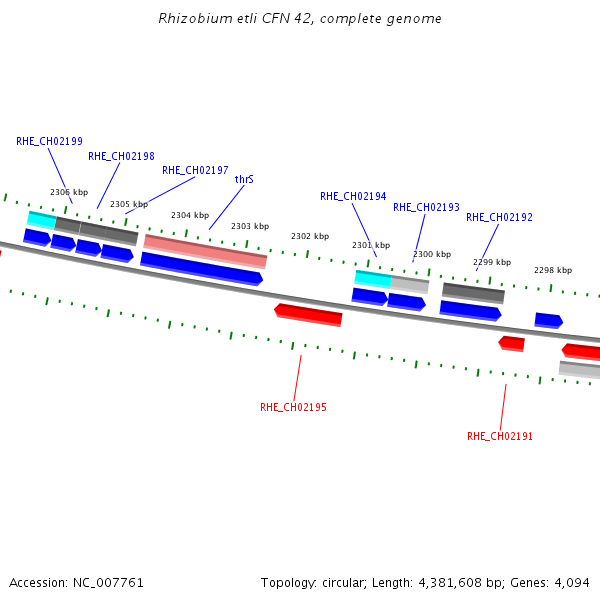 Rhizobium etli CFN 42, complete genome

RHE_CH02199
RHE_CH02198
RHE_CH02197
thrS
RHE_CH02194
RHE_CH02193
RHE_CH02192

2306 kbp
2305 kbp
2304 kbp
2303 kbp
2302 kbp
2301 kbp
2300 kbp
2299 kbp
2298 kbp

RHE_CH02195
RHE_CH02191

Accession: NC_007761

Topology: circular; Length: 4,381,608 bp; Genes: 4,094